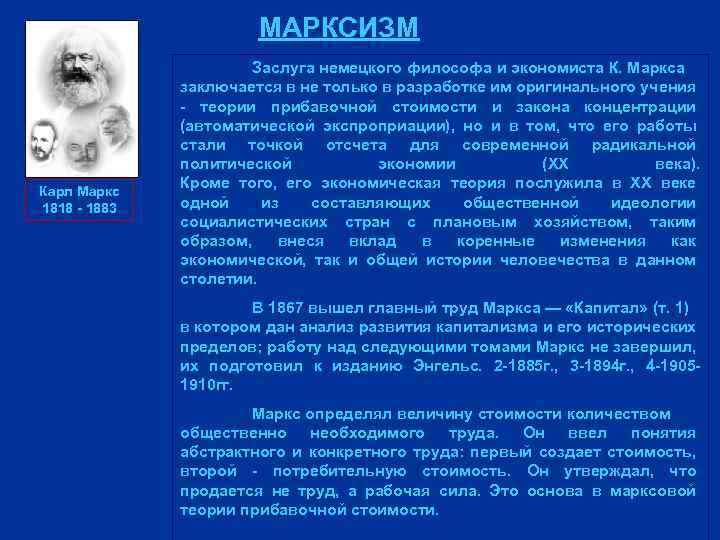 МАРКСИЗМ

Карл Маркс
1818 - 1883

Заслуга немецкого философа и экономиста К. Маркса заключается в не только в разработке им оригинального учения - теории прибавочной стоимости и закона концентрации (автоматической экспроприации), но и в том, что его работы стали точкой отсчета для современной радикальной политической экономии (XX века). Кроме того, его экономическая теория послужила в XX веке одной из составляющих общественной идеологии социалистических стран с плановым хозяйством, таким образом, внеся вклад в коренные изменения как экономической, так и общей истории человечества в данном столетии.

В 1867 вышел главный труд Маркса — «Капитал» (т. 1) в котором дан анализ развития капитализма и его исторических пределов; работу над следующими томами Маркс не завершил, их подготовил к изданию Энгельс. 2-1885г., 3-1894г., 4-1905-1910гг.

Маркс определял величину стоимости количеством общественно необходимого труда. Он ввел понятия абстрактного и конкретного труда: первый создает стоимость, второй - потребительную стоимость. Он утверждал, что продается не труд, а рабочая сила. Это основа в марксовой теории прибавочной стоимости.